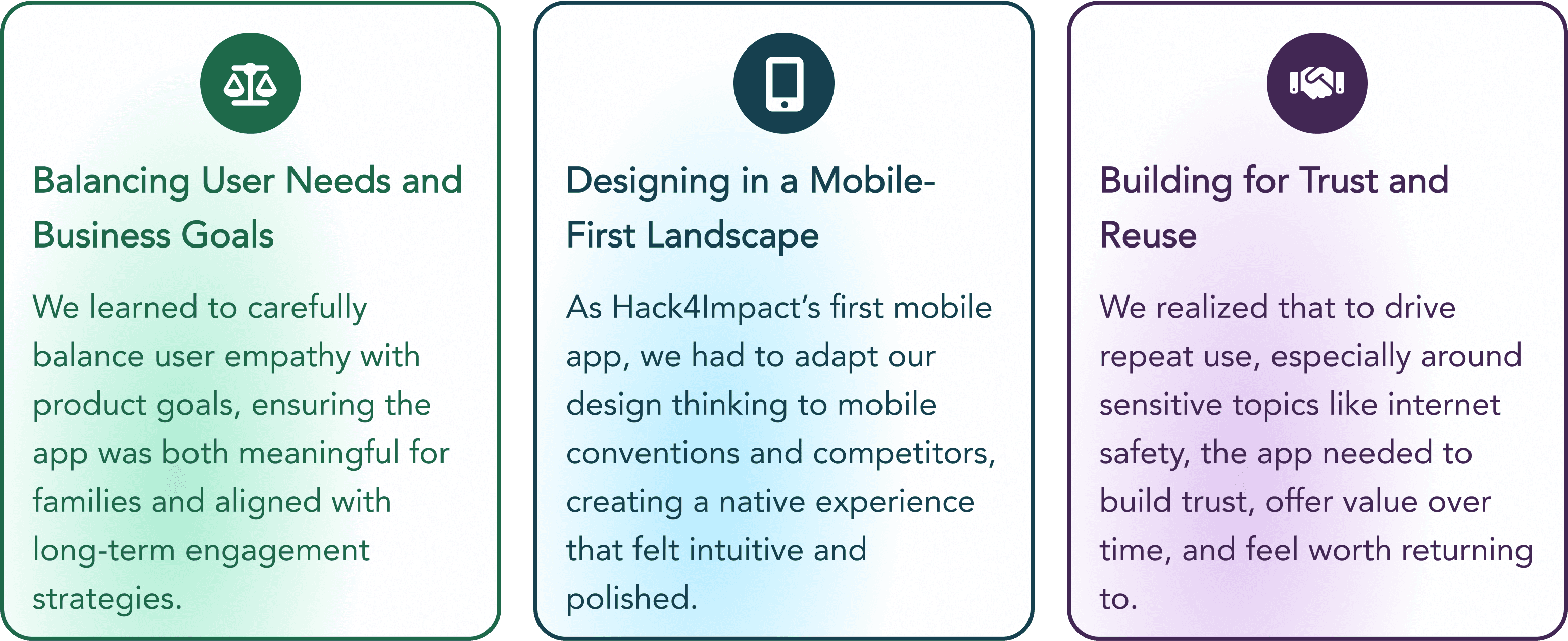 Balancing User Needs and Business Goals

We learned to carefully balance user empathy with product goals, ensuring the app was both meaningful for families and aligned with long-term engagement strategies.

Designing in a Mobile-First Landscape

As Hack4Impact's first mobile app, we had to adapt our design thinking to mobile conventions and competitors, creating a native experience that felt intuitive and polished.

Building for Trust and Reuse

We realized that to drive repeat use, especially around sensitive topics like internet safety, the app needed to build trust, offer value over time, and feel worth returning to.